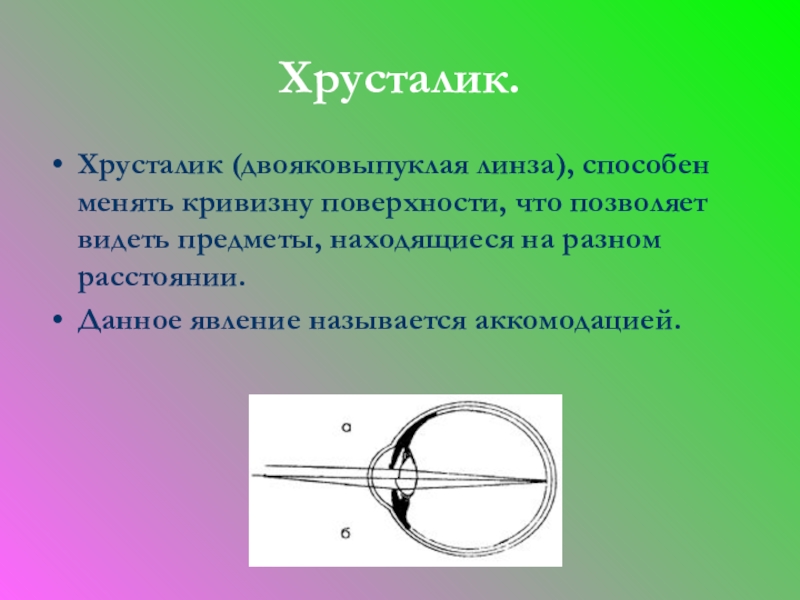 Хрусталик.

• Хрусталик (двояковыпуклая линза), способен менять кривизну поверхности, что позволяет видеть предметы, находящиеся на разном расстоянии.

• Данное явление называется аккомодацией.

а

б